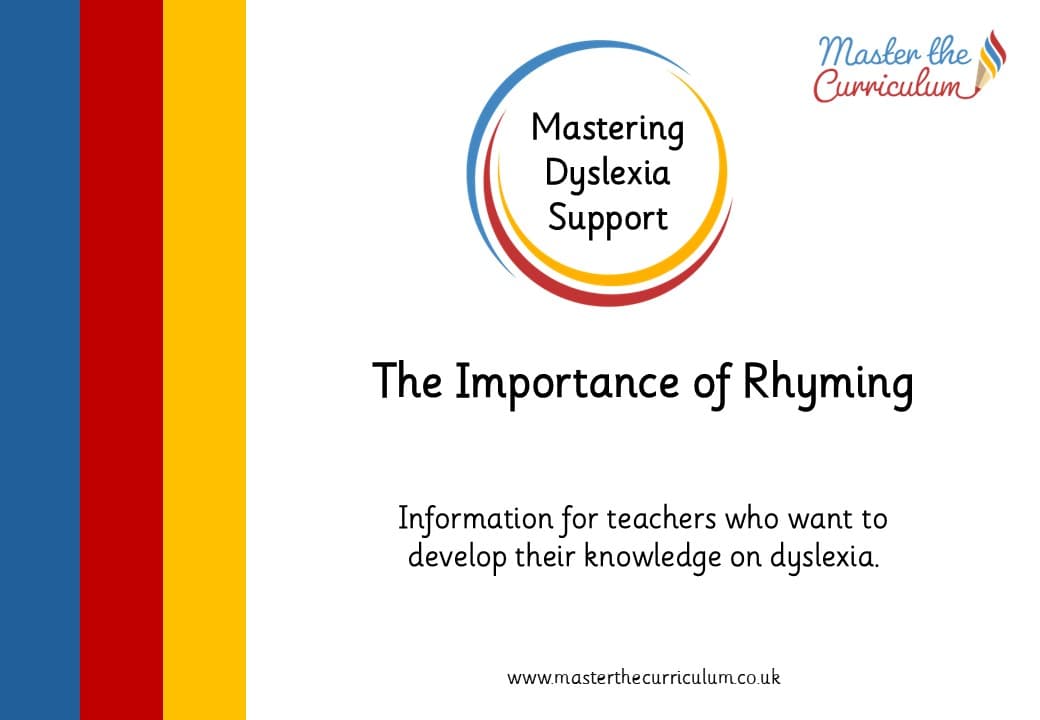 Master the Curriculum

Mastering Dyslexia Support

The Importance of Rhyming

Information for teachers who want to develop their knowledge on dyslexia.

www.masterthecurriculum.co.uk